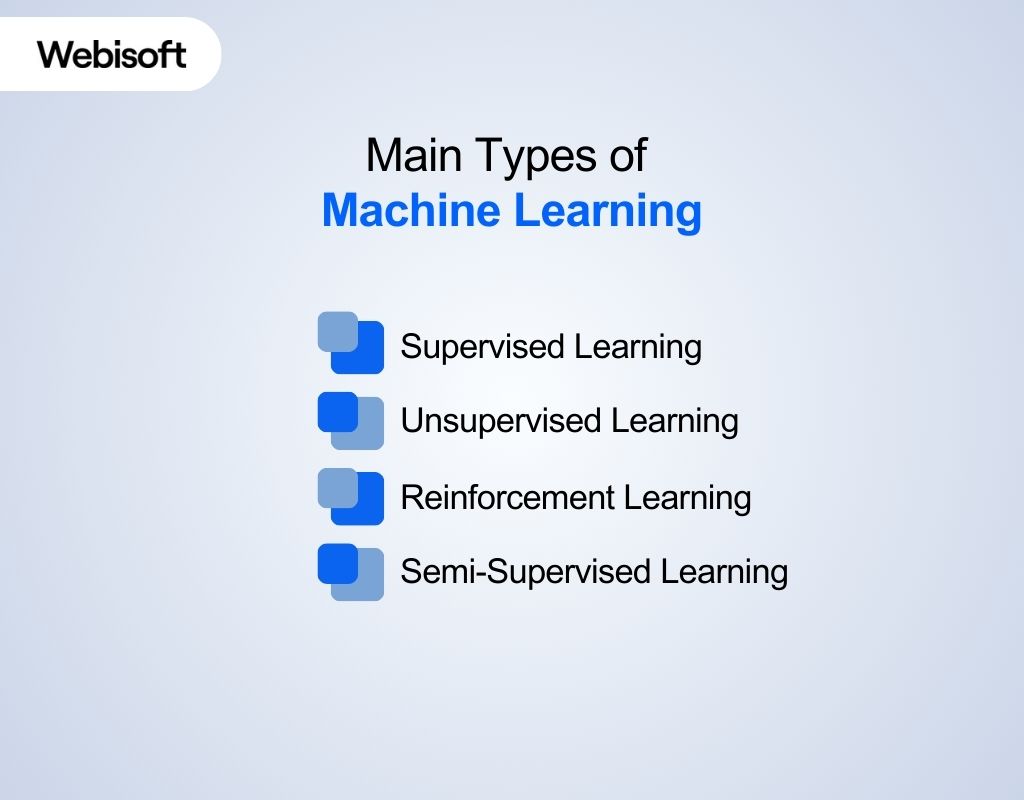 Webisoft

Main Types of
Machine Learning

Supervised Learning
Unsupervised Learning
Reinforcement Learning
Semi-Supervised Learning